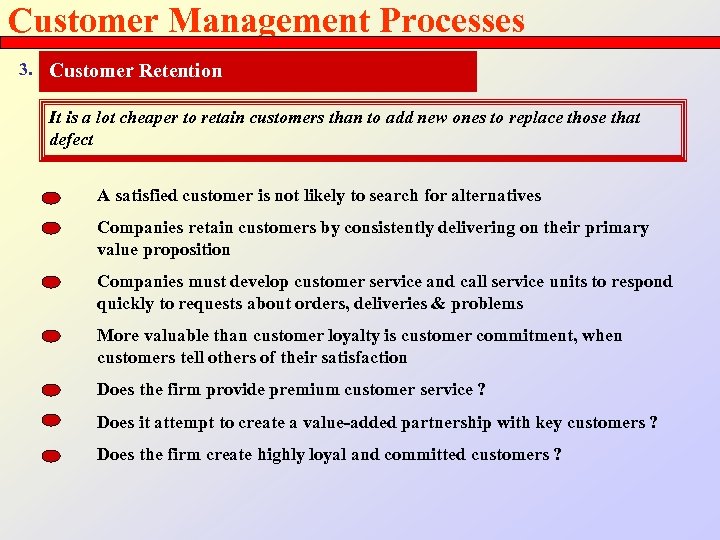 Customer Management Processes

3. Customer Retention

It is a lot cheaper to retain customers than to add new ones to replace those that defect

A satisfied customer is not likely to search for alternatives

Companies retain customers by consistently delivering on their primary value proposition

Companies must develop customer service and call service units to respond quickly to requests about orders, deliveries & problems

More valuable than customer loyalty is customer commitment, when customers tell others of their satisfaction

Does the firm provide premium customer service ?

Does it attempt to create a value-added partnership with key customers ?

Does the firm create highly loyal and committed customers ?